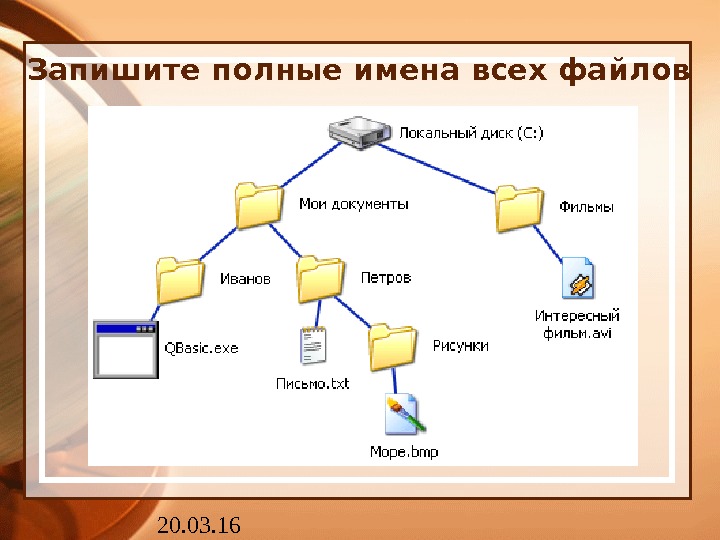 Запишите полные имена всех файлов

Локальный диск (C:)

Мои документы

Фильмы

Иванов

Петров

Интересный фильм.avi

QBasic.exe

Письмо.txt

Рисунки

Море.bmp

20.03.16